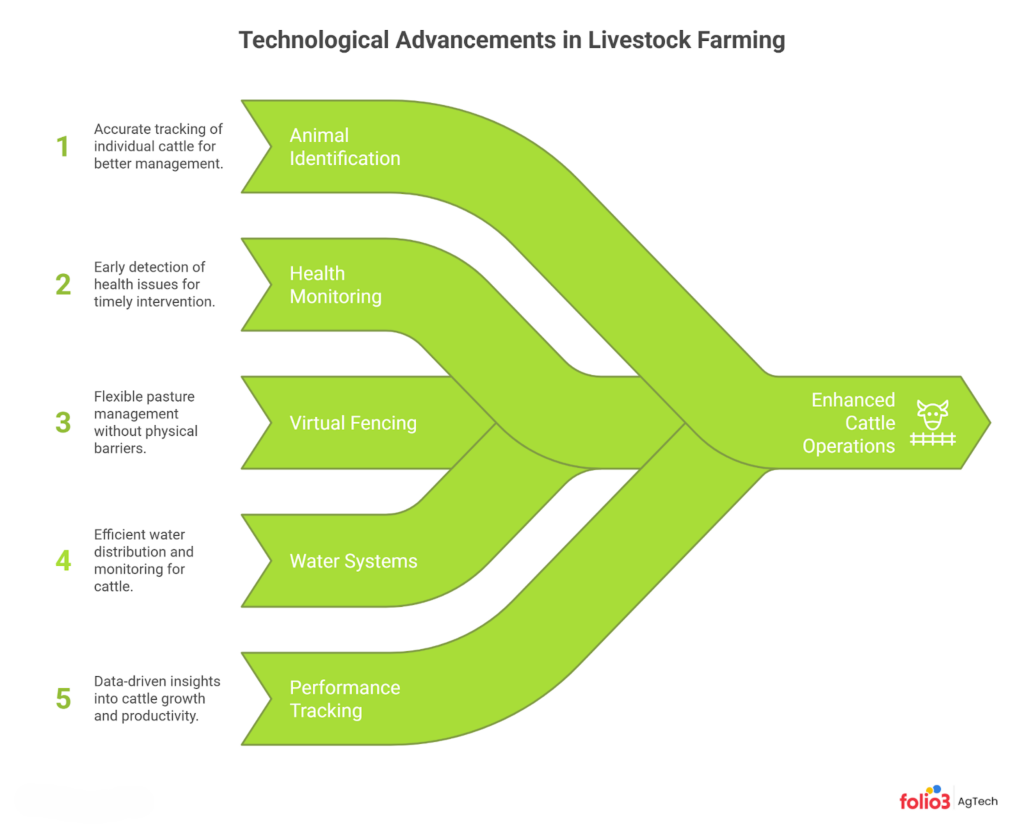 Technological Advancements in Livestock Farming

1
Accurate tracking of individual cattle for better management.

Animal Identification

2
Early detection of health issues for timely intervention.

Health Monitoring

3
Flexible pasture management without physical barriers.

Virtual Fencing

4
Efficient water distribution and monitoring for cattle.

Water Systems

5
Data-driven insights into cattle growth and productivity.

Performance Tracking

Enhanced Cattle Operations

folio3 AgTech